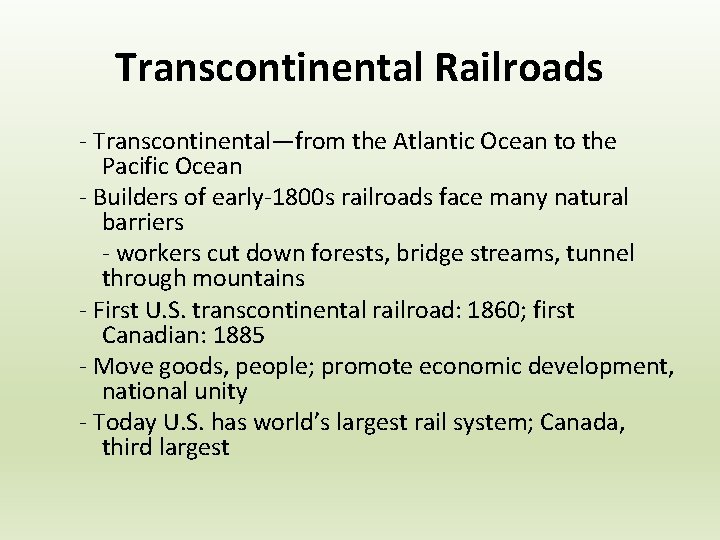 Transcontinental Railroads

- Transcontinental—from the Atlantic Ocean to the Pacific Ocean

- Builders of early-1800s railroads face many natural barriers

- workers cut down forests, bridge streams, tunnel through mountains

- First U.S. transcontinental railroad: 1860; first Canadian: 1885

- Move goods, people; promote economic development, national unity

- Today U.S. has world's largest rail system; Canada, third largest